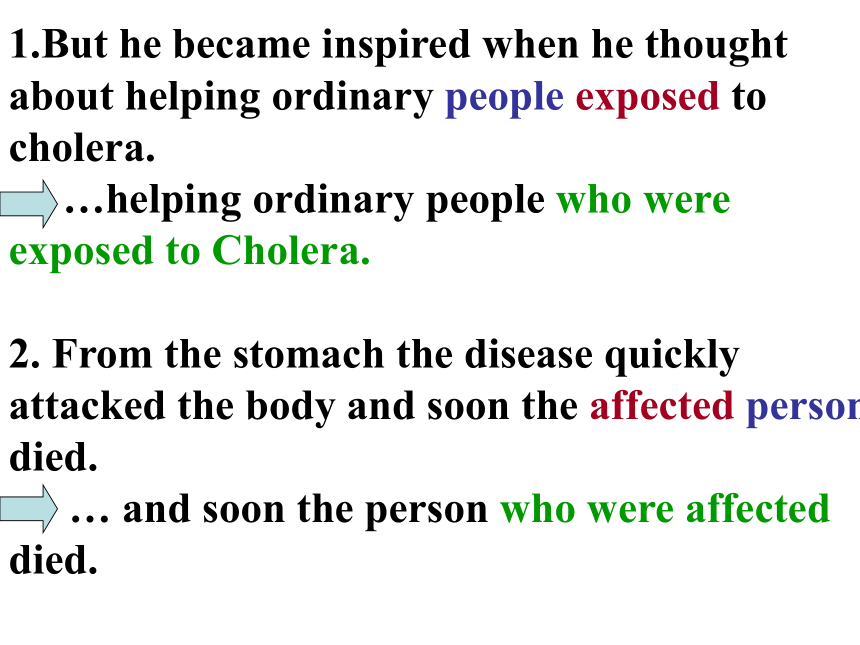 1.But he became inspired when he thought about helping ordinary people exposed to cholera.

…helping ordinary people who were exposed to Cholera.

2. From the stomach the disease quickly attacked the body and soon the affected person died.

… and soon the person who were affected died.